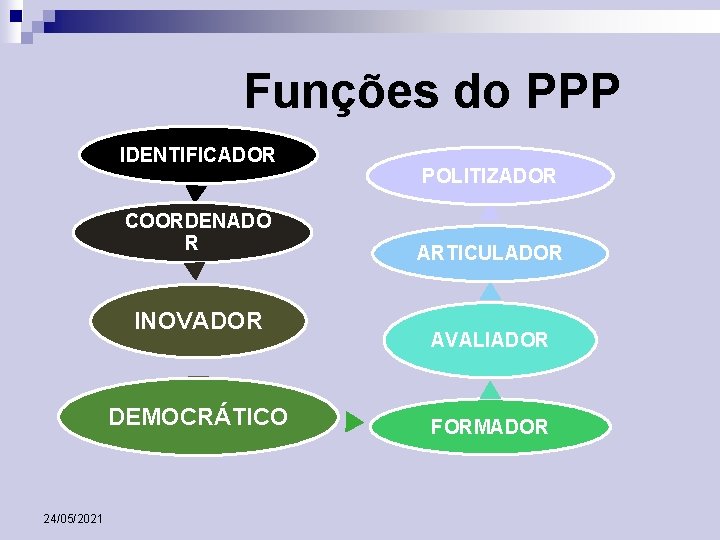 Funções do PPP

IDENTIFICADOR

COORDENADO R

INOVADOR

DEMOCRÁTICO

POLITIZADOR

ARTICULADOR

AVALIADOR

FORMADOR

24/05/2021